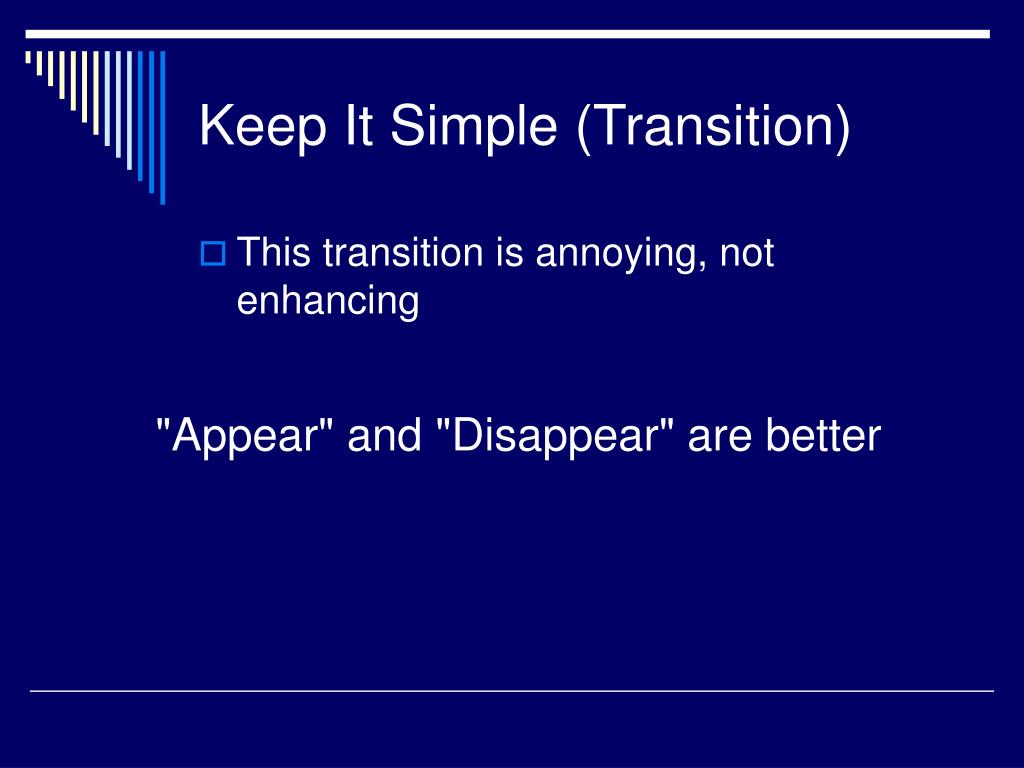 Keep It Simple (Transition)

This transition is annoying, not enhancing

"Appear" and "Disappear" are better